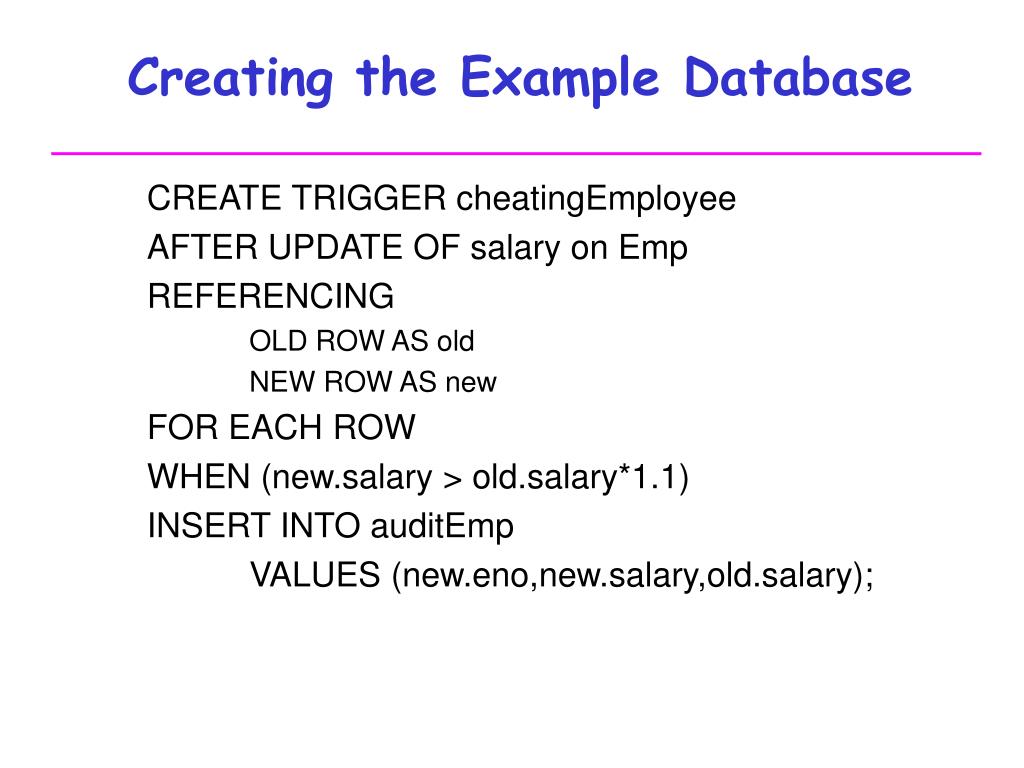 Creating the Example Database

CREATE TRIGGER cheatingEmployee
AFTER UPDATE OF salary on Emp
REFERENCING
OLD ROW AS old
NEW ROW AS new
FOR EACH ROW
WHEN (new.salary > old.salary*1.1)
INSERT INTO auditEmp
VALUES (new.eno,new.salary,old.salary);